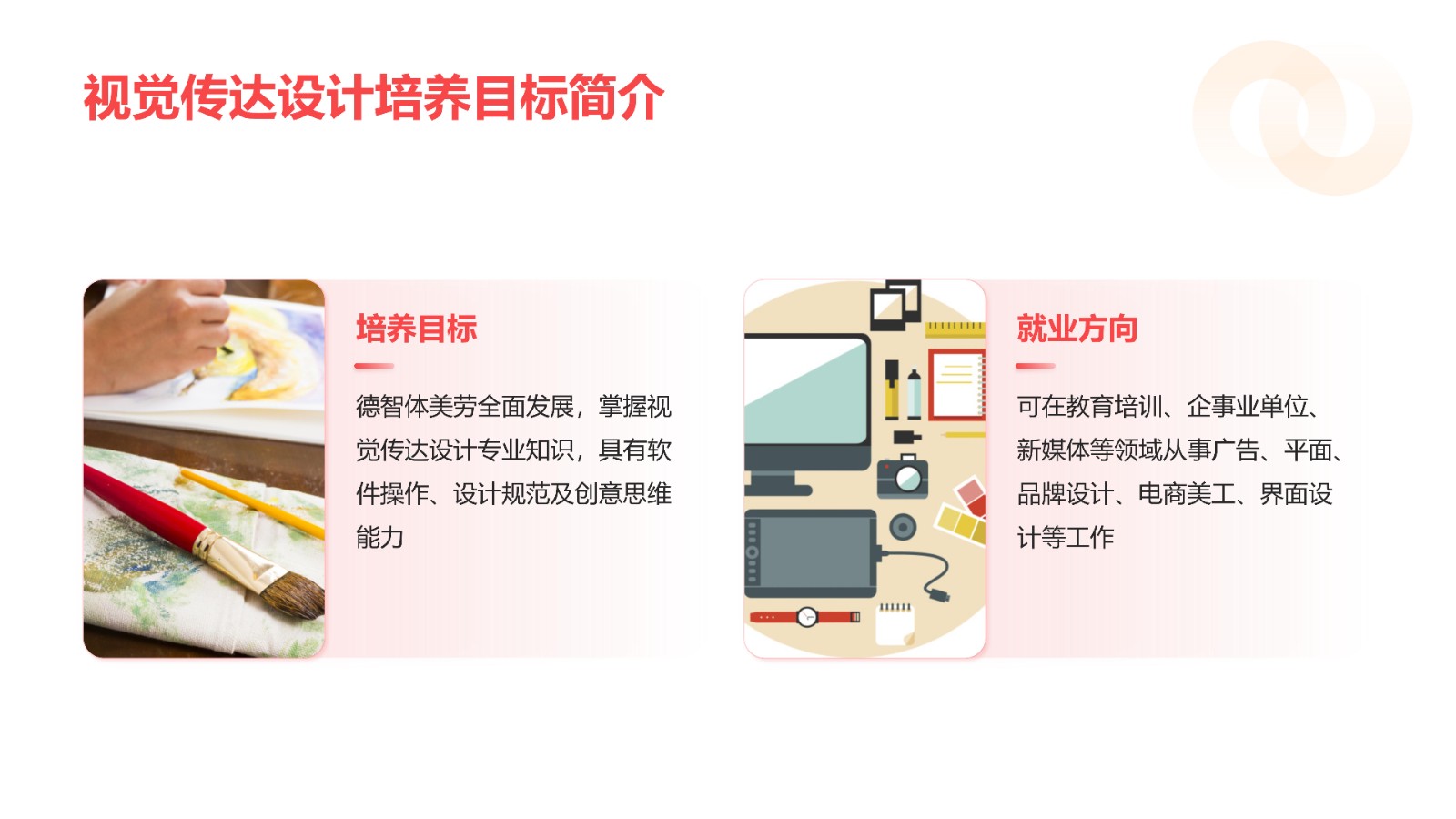 视觉传达设计培养目标简介

培养目标

德智体美劳全面发展，掌握视觉传达设计专业知识，具有软件操作、设计规范及创意思维能力

就业方向

可在教育培训、企事业单位、新媒体等领域从事广告、平面、品牌设计、电商美工、界面设计等工作